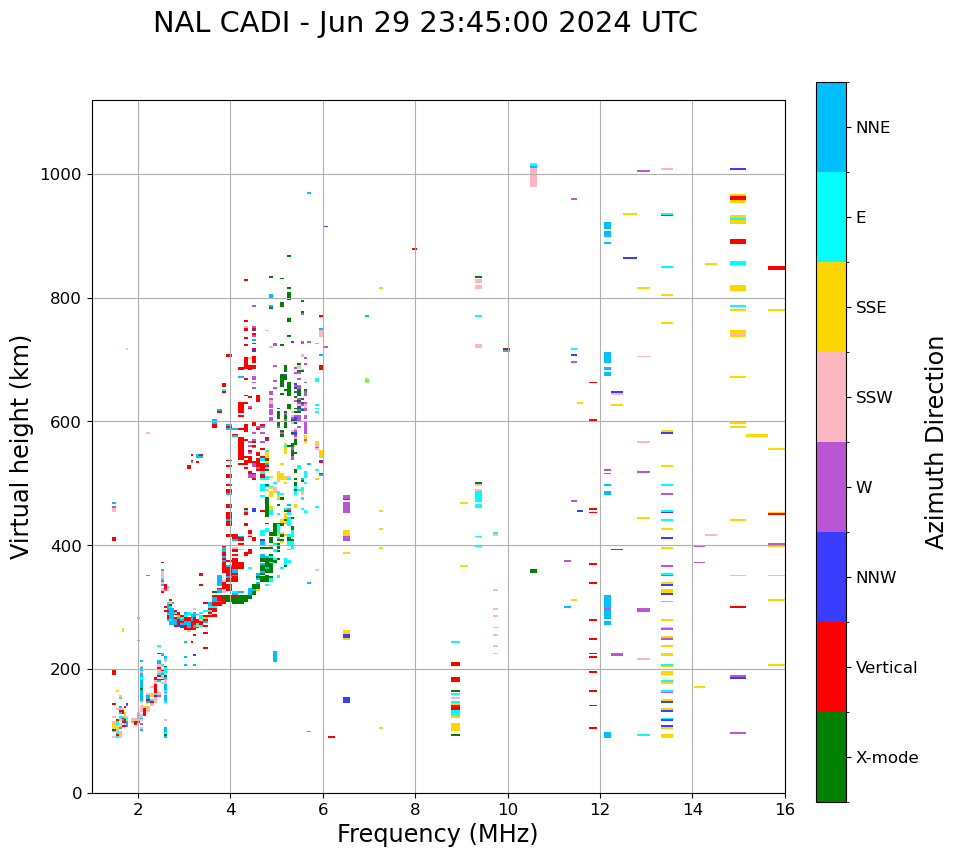 NAL CADI - Jun 29 23:45:00 2024 UTC

Virtual height (km)

1000
800
600
400
200
0

2
4
6
8
10
12
14
16

Frequency (MHz)

NNE
E
SSE
SSW
W
NNW
Vertical
X-mode

Azimuth Direction